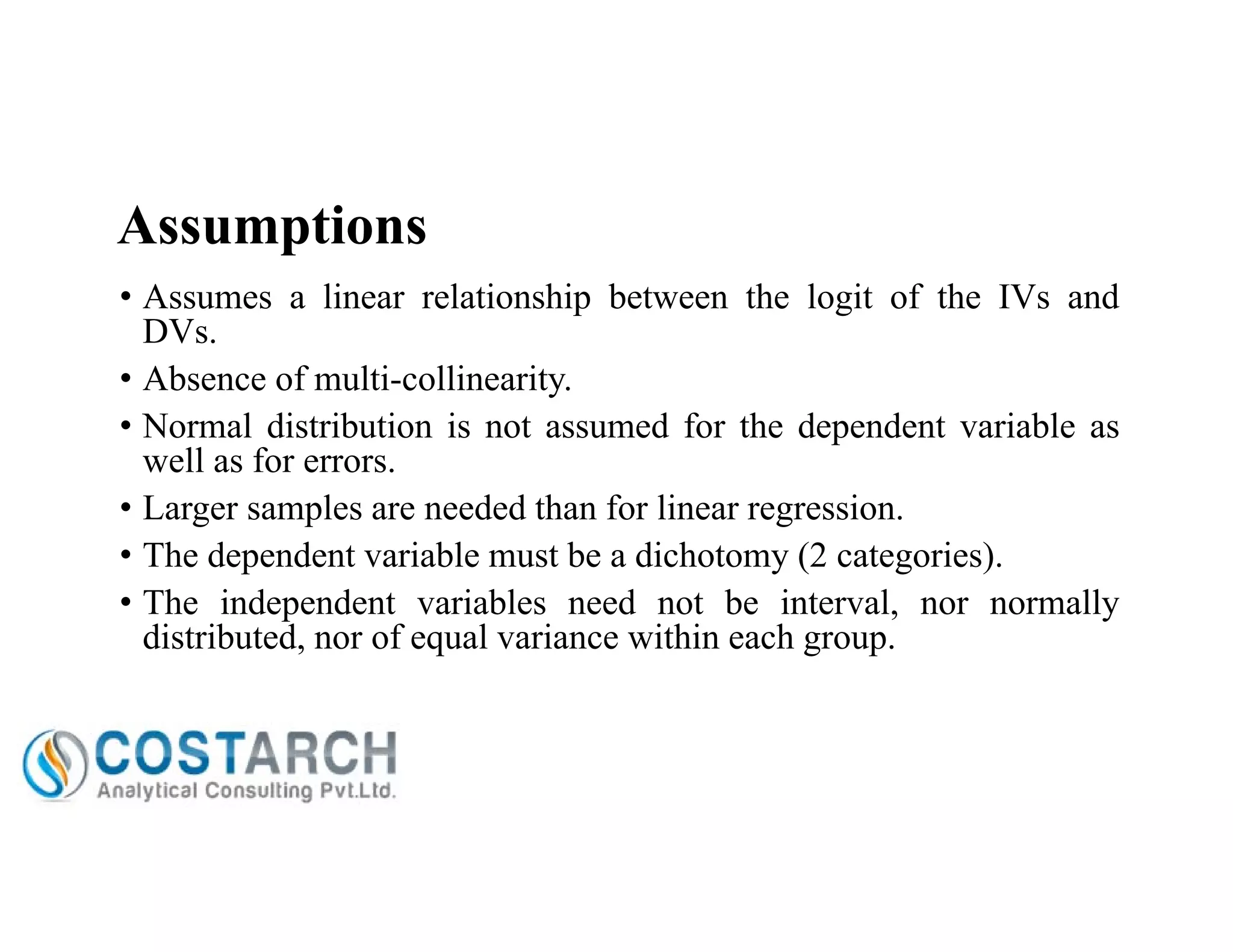 Assumptions

• Assumes a linear relationship between the logit of the IVs and DVs.

• Absence of multi-collinearity.

• Normal distribution is not assumed for the dependent variable as well as for errors.

• Larger samples are needed than for linear regression.

• The dependent variable must be a dichotomy (2 categories).

• The independent variables need not be interval, nor normally distributed, nor of equal variance within each group.

COSTARCH
Analytical Consulting Pvt.Ltd.